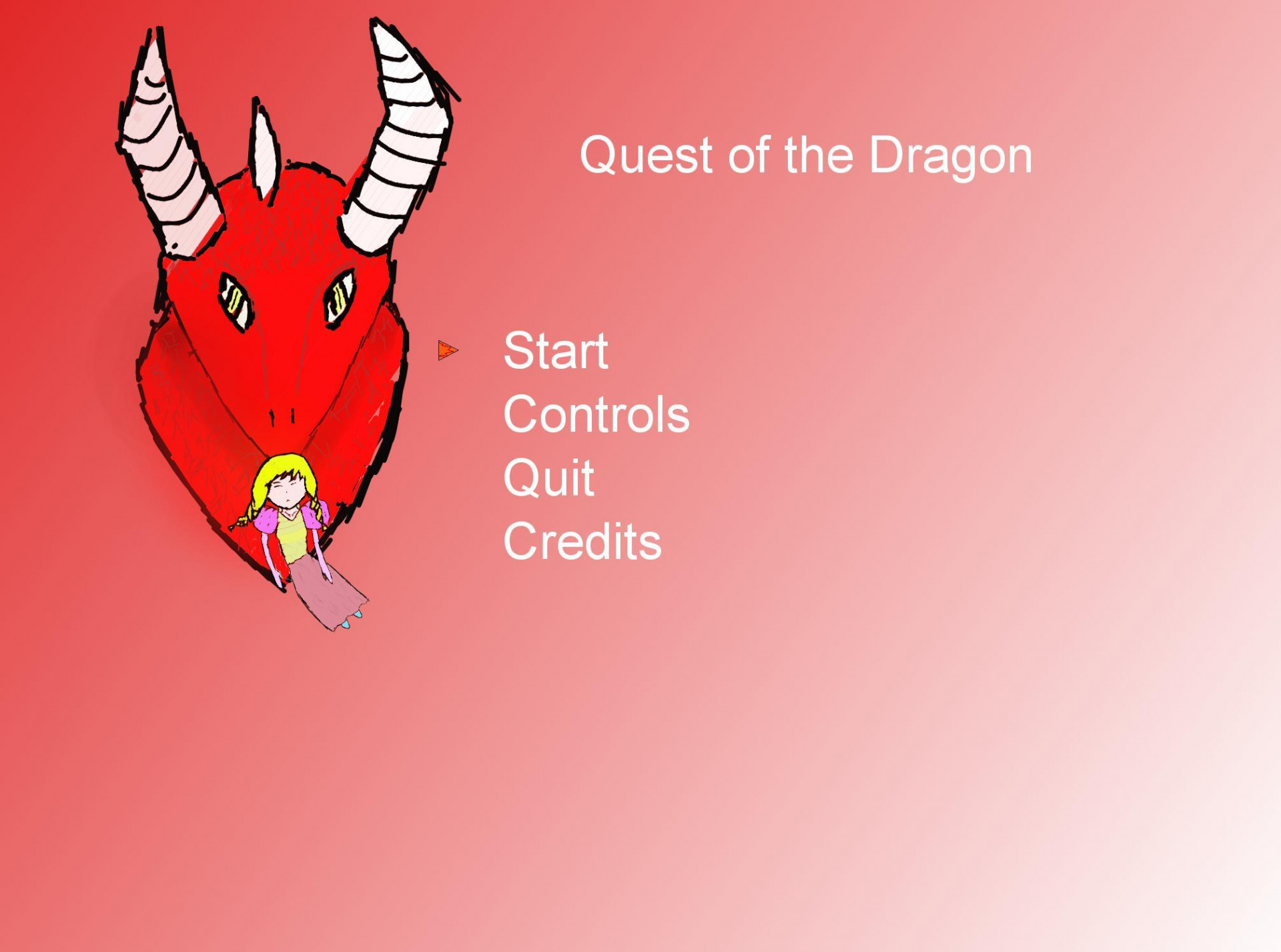 Quest of the Dragon

Start
Controls
Quit
Credits